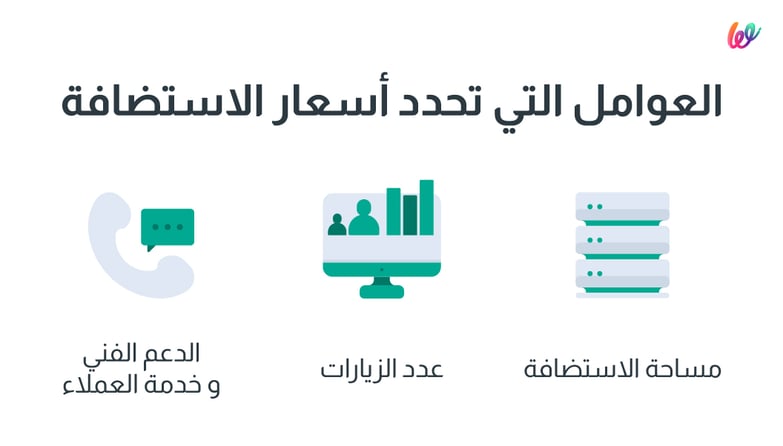 العوامل التي تحدد أسعار الاستضافة

مساحة الاستضافة

عدد الزيارات

الدعم الفني
و خدمة العملاء